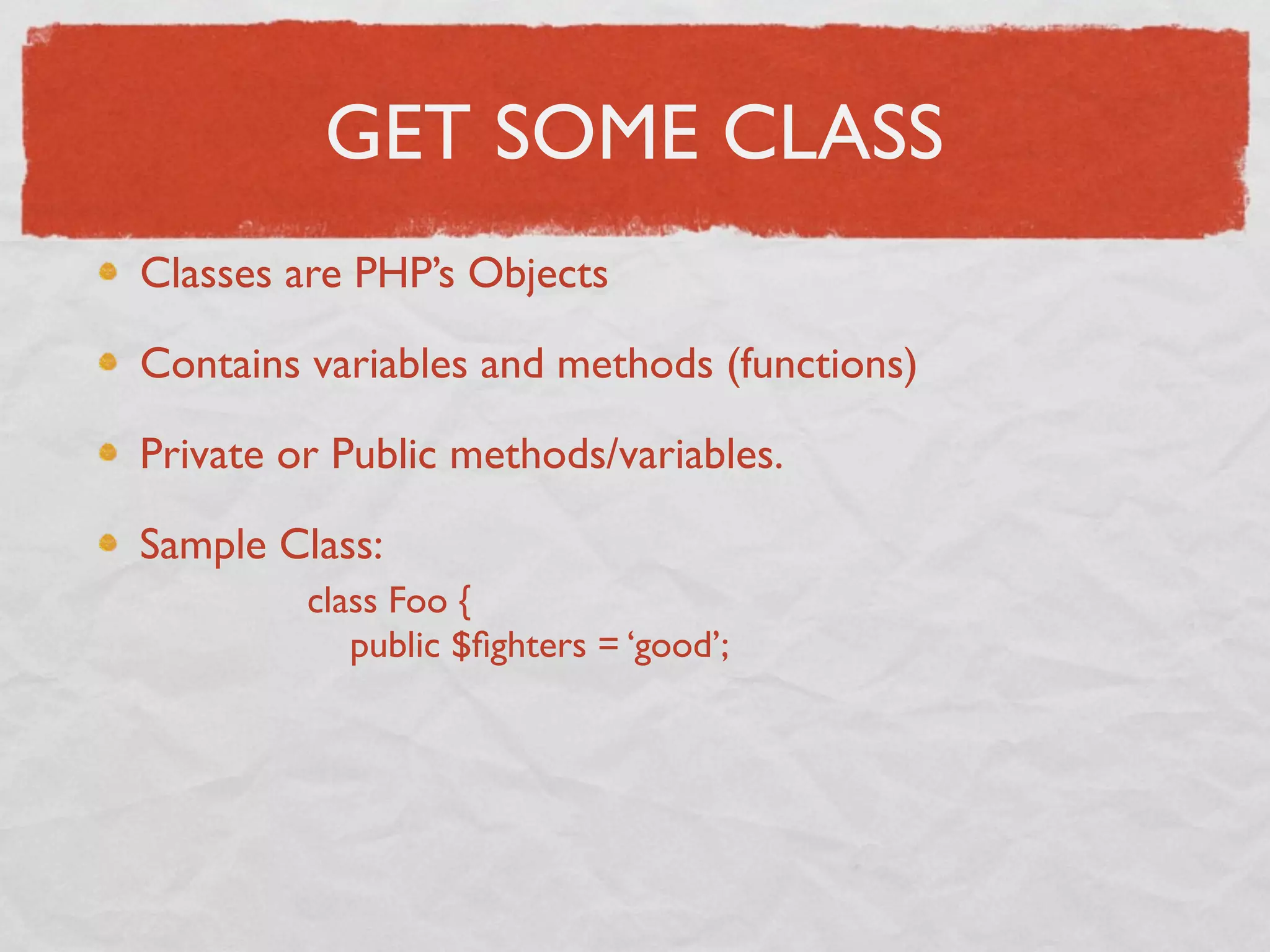 GET SOME CLASS

Classes are PHP’s Objects

Contains variables and methods (functions)

Private or Public methods/variables.

Sample Class:

class Foo {
public $fighters = ‘good’;